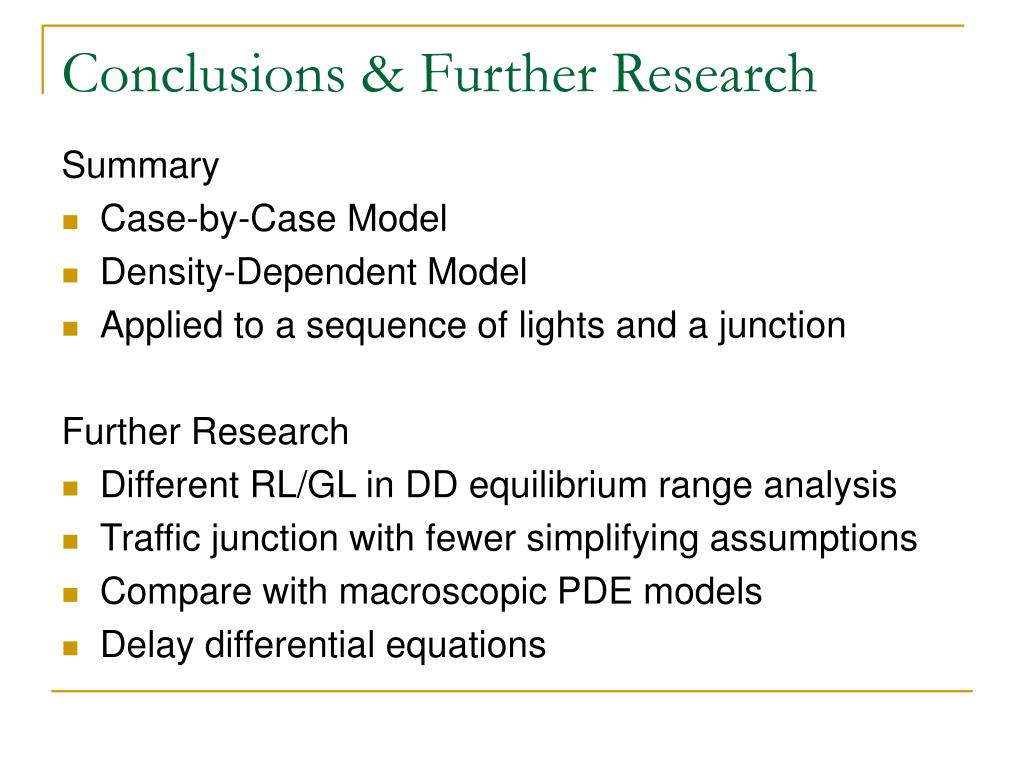 Conclusions & Further Research

Summary

- Case-by-Case Model
- Density-Dependent Model
- Applied to a sequence of lights and a junction

Further Research

- Different RL/GL in DD equilibrium range analysis
- Traffic junction with fewer simplifying assumptions
- Compare with macroscopic PDE models
- Delay differential equations